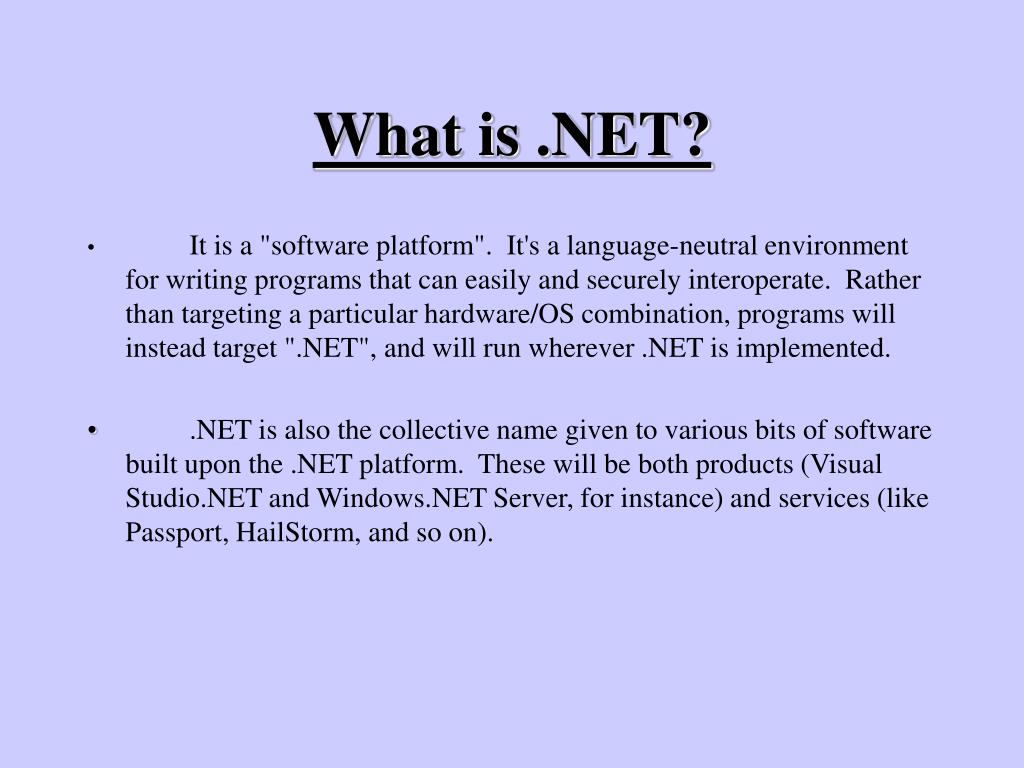 What is .NET?

• It is a "software platform". It's a language-neutral environment for writing programs that can easily and securely interoperate. Rather than targeting a particular hardware/OS combination, programs will instead target ".NET", and will run wherever .NET is implemented.

• .NET is also the collective name given to various bits of software built upon the .NET platform. These will be both products (Visual Studio.NET and Windows.NET Server, for instance) and services (like Passport, HailStorm, and so on).